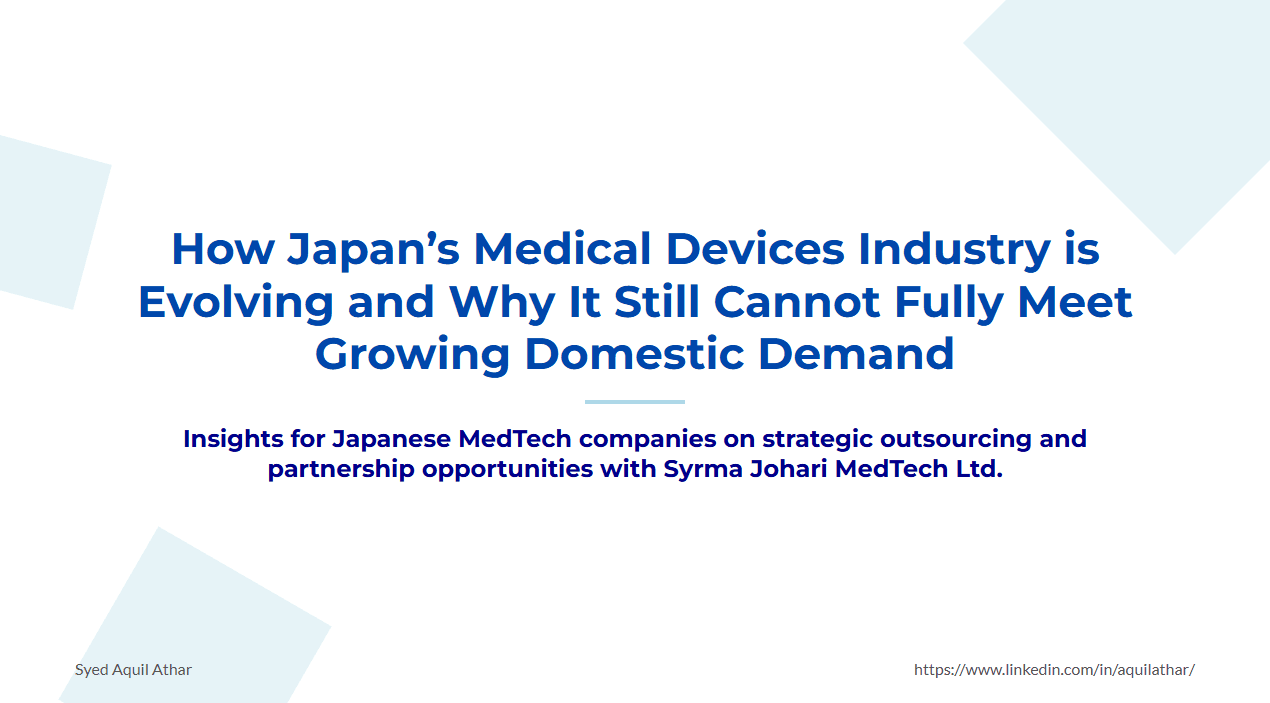 How Japan’s Medical Devices Industry is Evolving and Why It Still Cannot Fully Meet Growing Domestic Demand

Insights for Japanese MedTech companies on strategic outsourcing and partnership opportunities with Syrma Johari MedTech Ltd.

Syed Aquil Athar

https://www.linkedin.com/in/aquilathar/